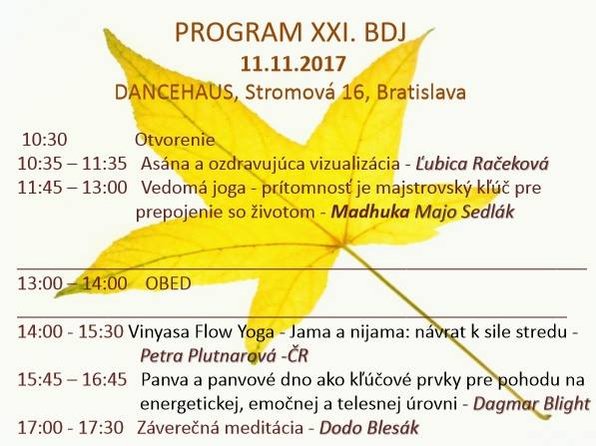 PROGRAM XXI. BDJ
11.11.2017
DANCEHAUS, Stromová 16, Bratislava

10:30 Otvorenie
10:35 – 11:35 Asána a ozdravujúca vizualizácia - Ľubica Račeková
11:45 – 13:00 Vedomá joga - prítomnosť je majstrovský kľúč pre prepojenie so životom - Madhuka Majo Sedlák

13:00 – 14:00 OBED

14:00 - 15:30 Vinyasa Flow Yoga - Jama a nijama: návrat k sile stredu - Petra Plutnarová -ČR
15:45 – 16:45 Panva a panvové dno ako kľúčové prvky pre pohodu na energetickej, emočnej a telesnej úrovni - Dagmar Blight
17:00 - 17:30 Záverečná meditácia - Dodo Blesák